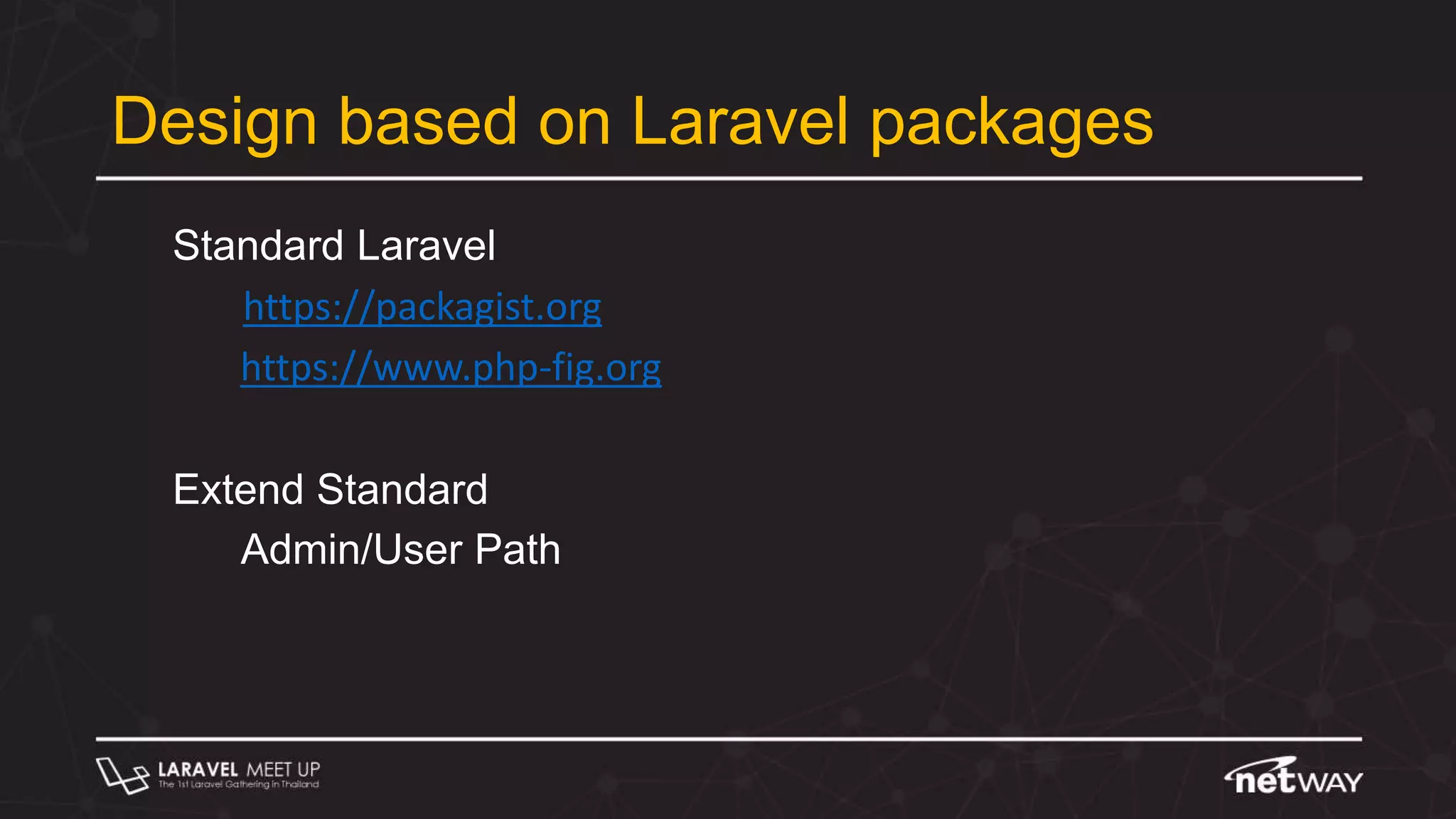 Design based on Laravel packages

Standard Laravel

https://packagist.org

https://www.php-fig.org

Extend Standard

Admin/User Path

LARAVEL MEET UP
The 1st Laravel Gathering in Thailand

netWAY